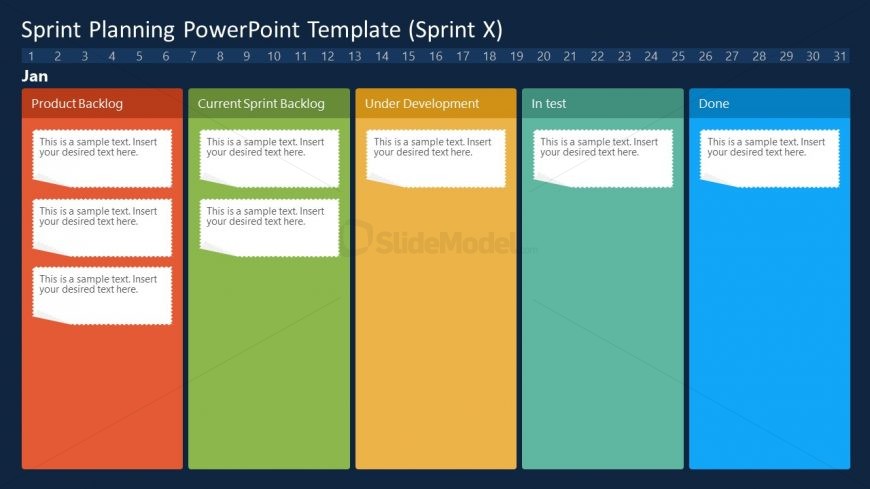 Sprint Planning PowerPoint Template (Sprint X)

1 2 3 4 5 6 7 8 9 10 11 12 13 14 15 16 17 18 19 20 21 22 23 24 25 26 27 28 29 30 31

Jan

Product Backlog

This is a sample text. Insert your desired text here.

This is a sample text. Insert your desired text here.

This is a sample text. Insert your desired text here.

Current Sprint Backlog

This is a sample text. Insert your desired text here.

This is a sample text. Insert your desired text here.

Under Development

This is a sample text. Insert your desired text here.

In test

This is a sample text. Insert your desired text here.

Done

This is a sample text. Insert your desired text here.

SlideModel.com